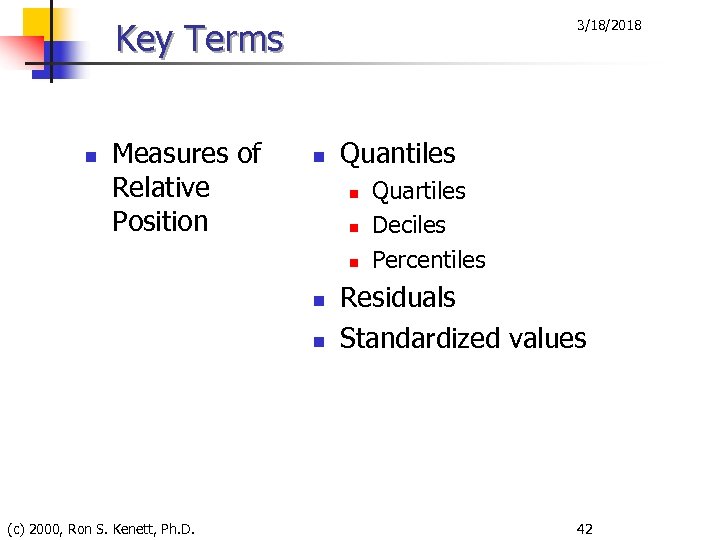 Key Terms

3/18/2018

- Measures of Relative Position

- Quantiles
  - Quartiles
  - Deciles
  - Percentiles
- Residuals
- Standardized values

(c) 2000, Ron S. Kenett, Ph.D.

42